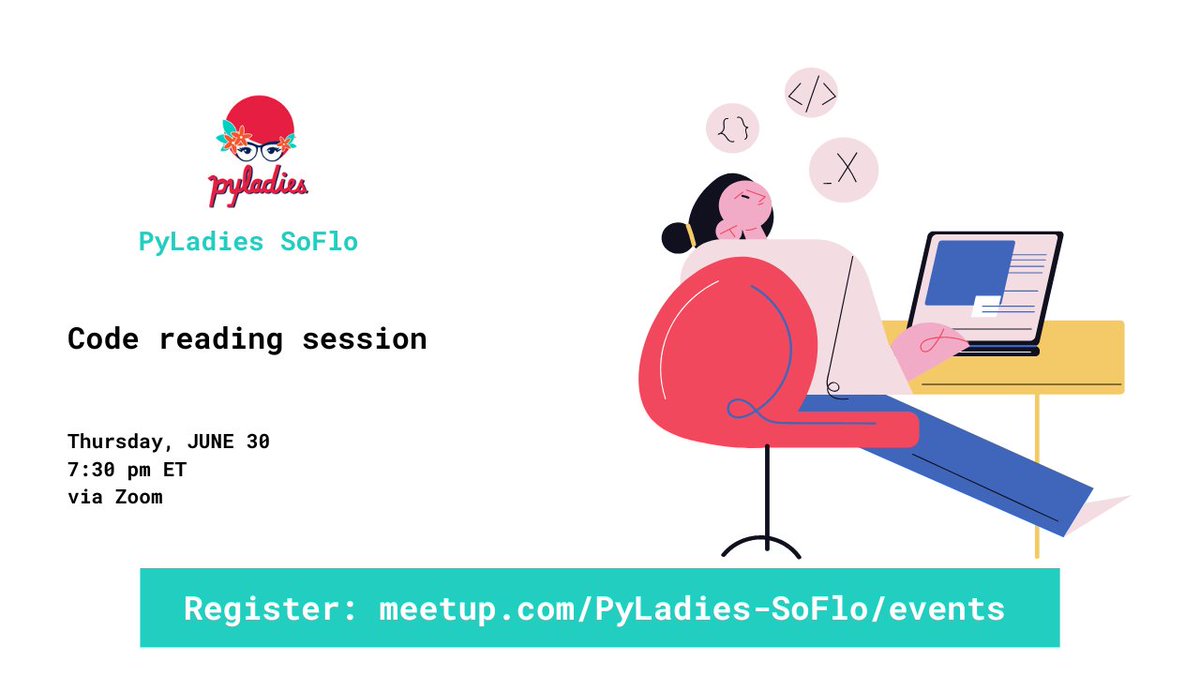 pyladies

PyLadies SoFlo

Code reading session

Thursday, JUNE 30
7:30 pm ET
via Zoom

{}

</>

_X

Register: meetup.com/PyLadies-SoFlo/events